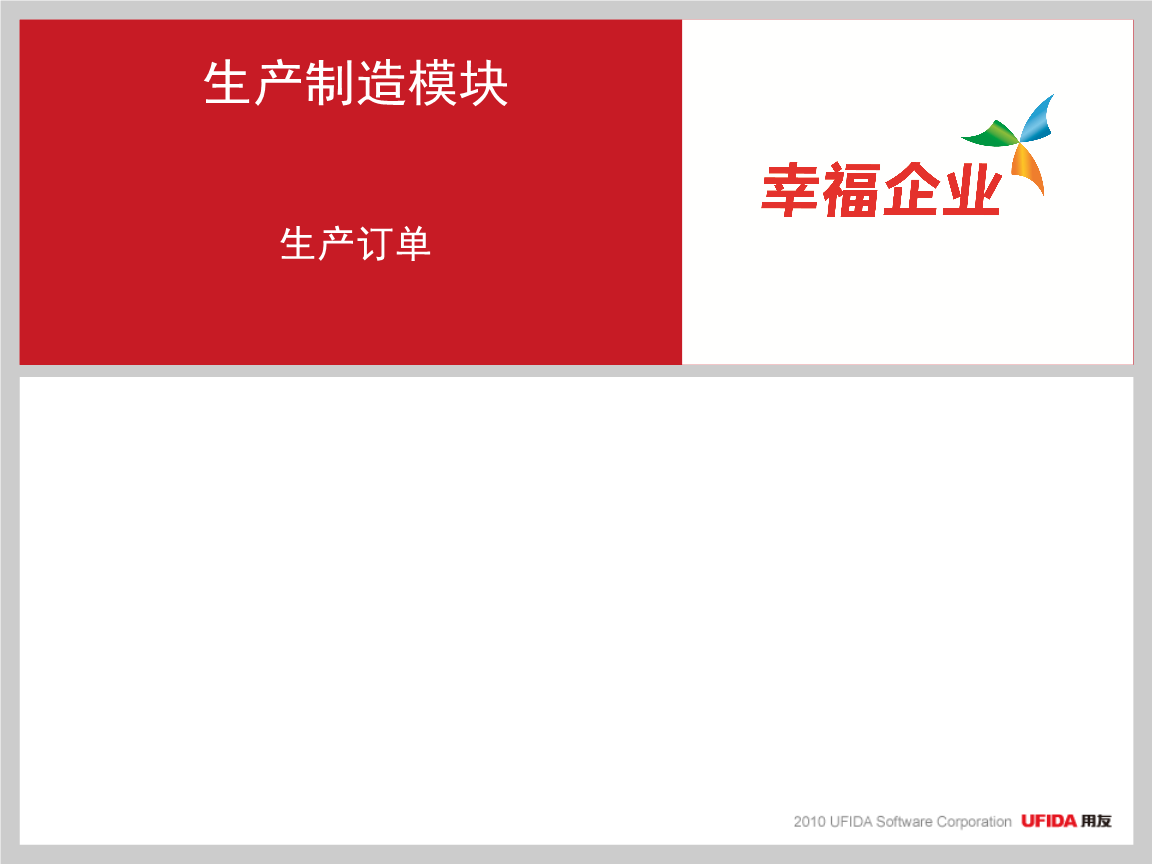 生产制造模块

生产订单

幸福企业

2010 UFIDA Software Corporation UFIDA 用友